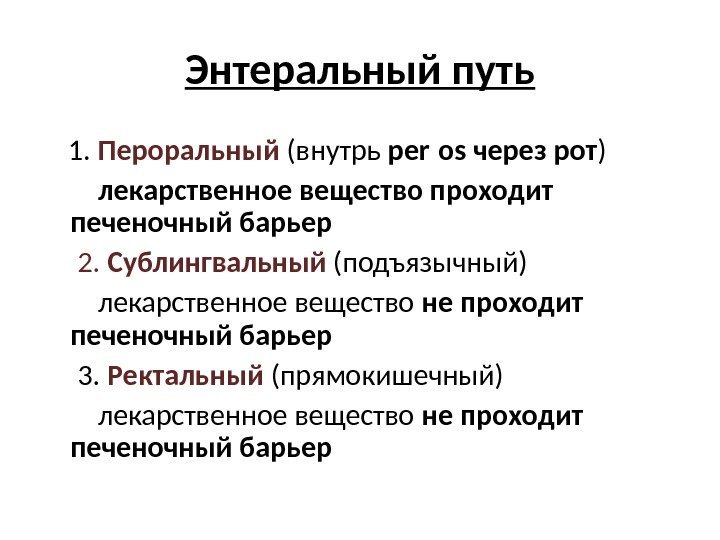 Энтеральный путь

1. Пероральный (внутрь per os через рот) лекарственное вещество проходит печеночный барьер

2. Сублингвальный (подъязычный) лекарственное вещество не проходит печеночный барьер

3. Ректальный (прямокишечный) лекарственное вещество не проходит печеночный барьер